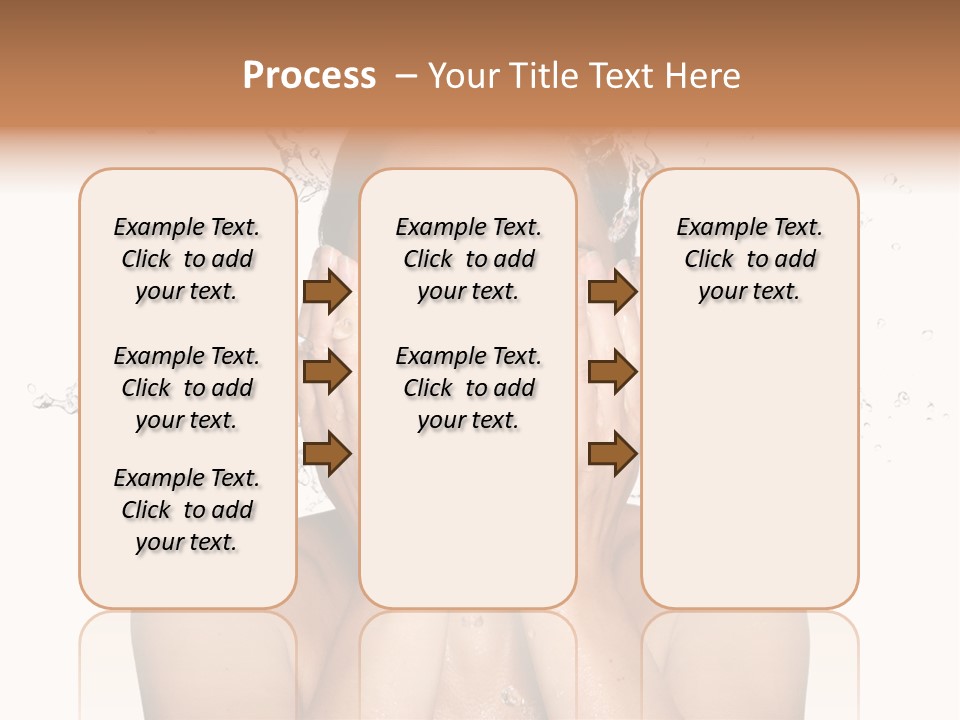 Process – Your Title Text Here

Example Text. Click to add your text.

Example Text. Click to add your text.

Example Text. Click to add your text.

Example Text. Click to add your text.

Example Text. Click to add your text.

Example Text. Click to add your text.